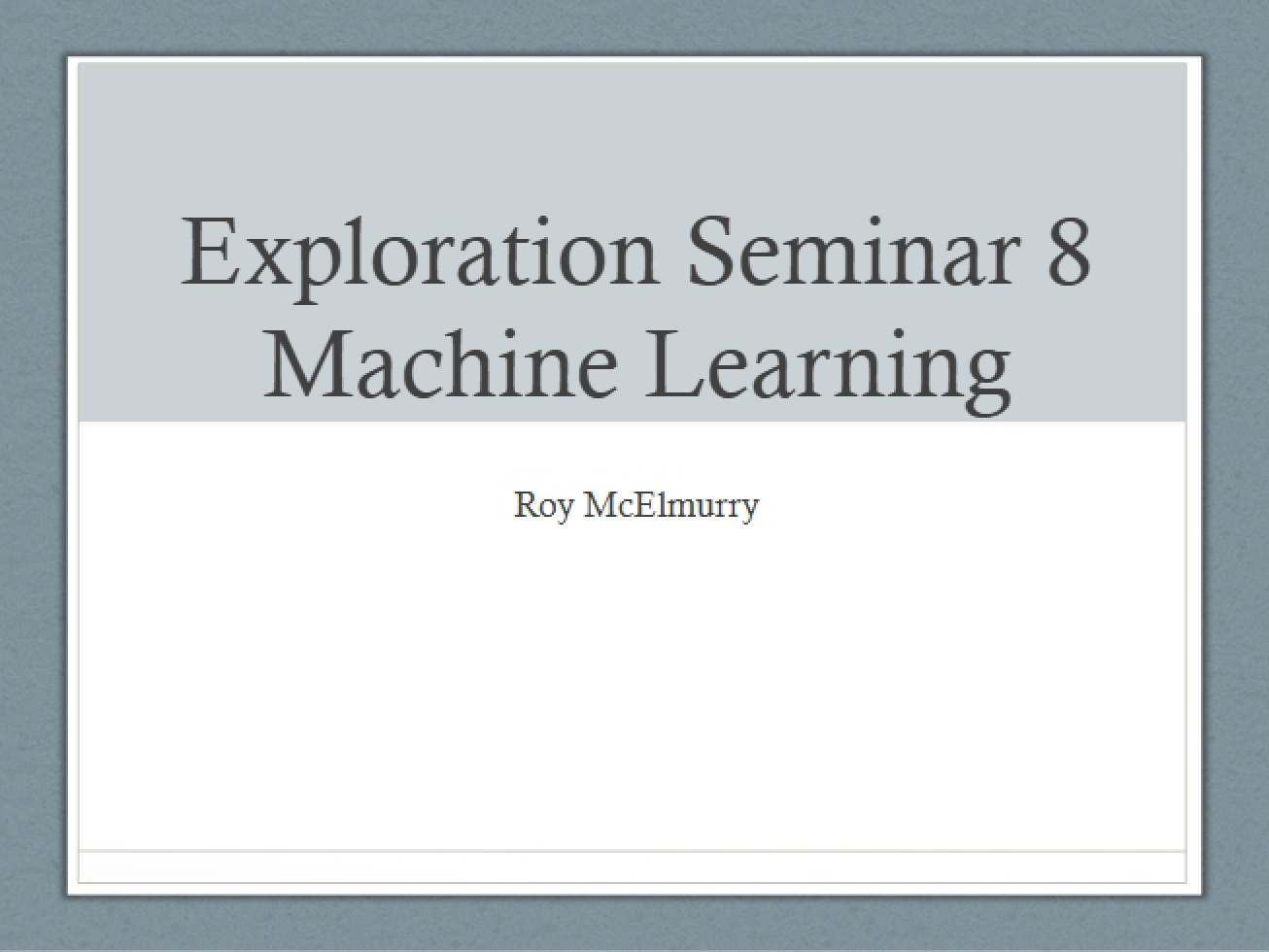 Exploration Seminar 8
Machine Learning

Roy McElmurry